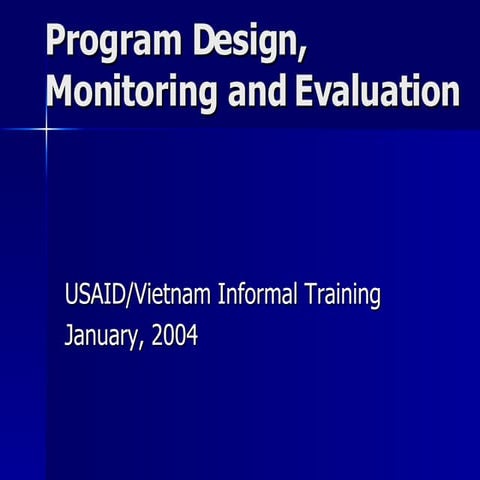 Program Design, Monitoring and Evaluation

USAID/Vietnam Informal Training

January, 2004